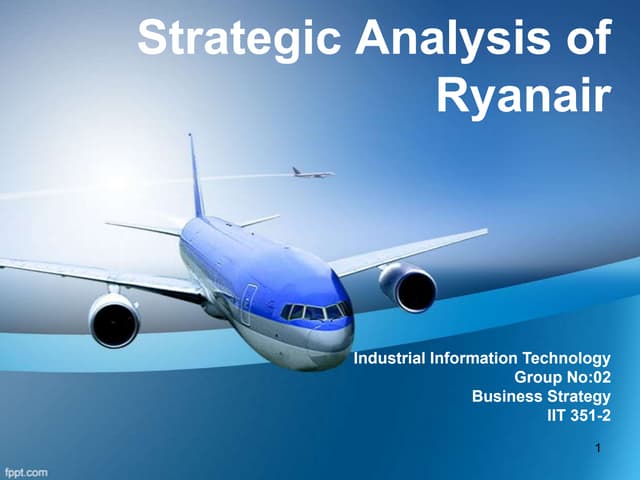 Strategic Analysis of Ryanair

Industrial Information Technology
Group No:02
Business Strategy
IIT 351-2

1

fppt.com